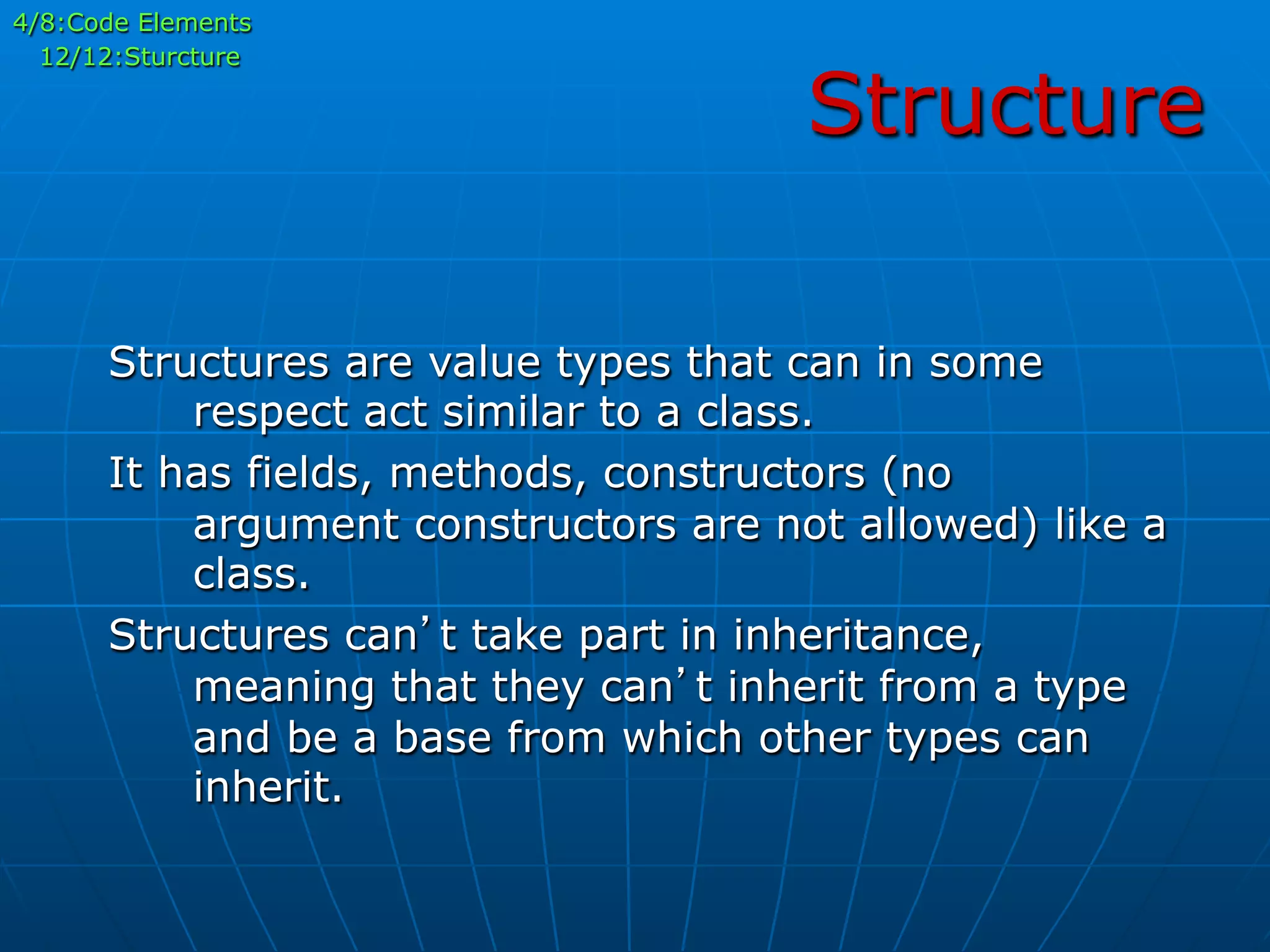 4/8:Code Elements
12/12:Sturcture

Structure

Structures are value types that can in some respect act similar to a class.

It has fields, methods, constructors (no argument constructors are not allowed) like a class.

Structures can’t take part in inheritance, meaning that they can’t inherit from a type and be a base from which other types can inherit.